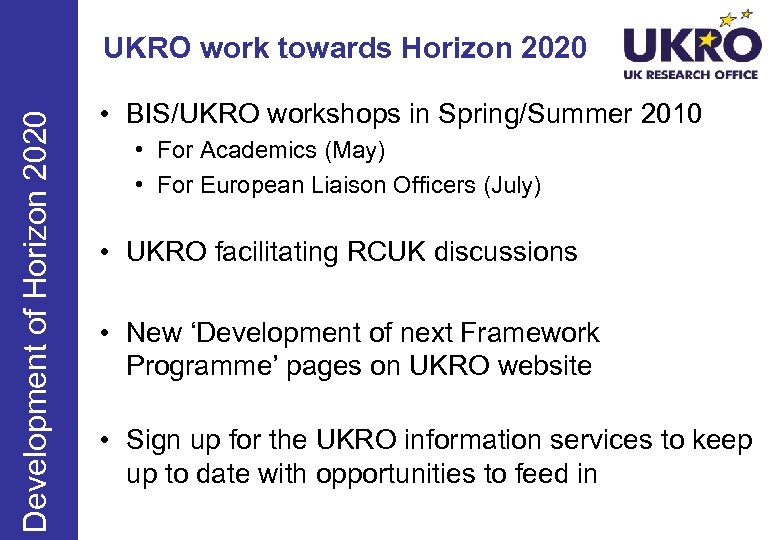 Development of Horizon 2020

UKRO work towards Horizon 2020

UKRO
UK RESEARCH OFFICE

• BIS/UKRO workshops in Spring/Summer 2010
  • For Academics (May)
  • For European Liaison Officers (July)

• UKRO facilitating RCUK discussions

• New ‘Development of next Framework Programme’ pages on UKRO website

• Sign up for the UKRO information services to keep up to date with opportunities to feed in